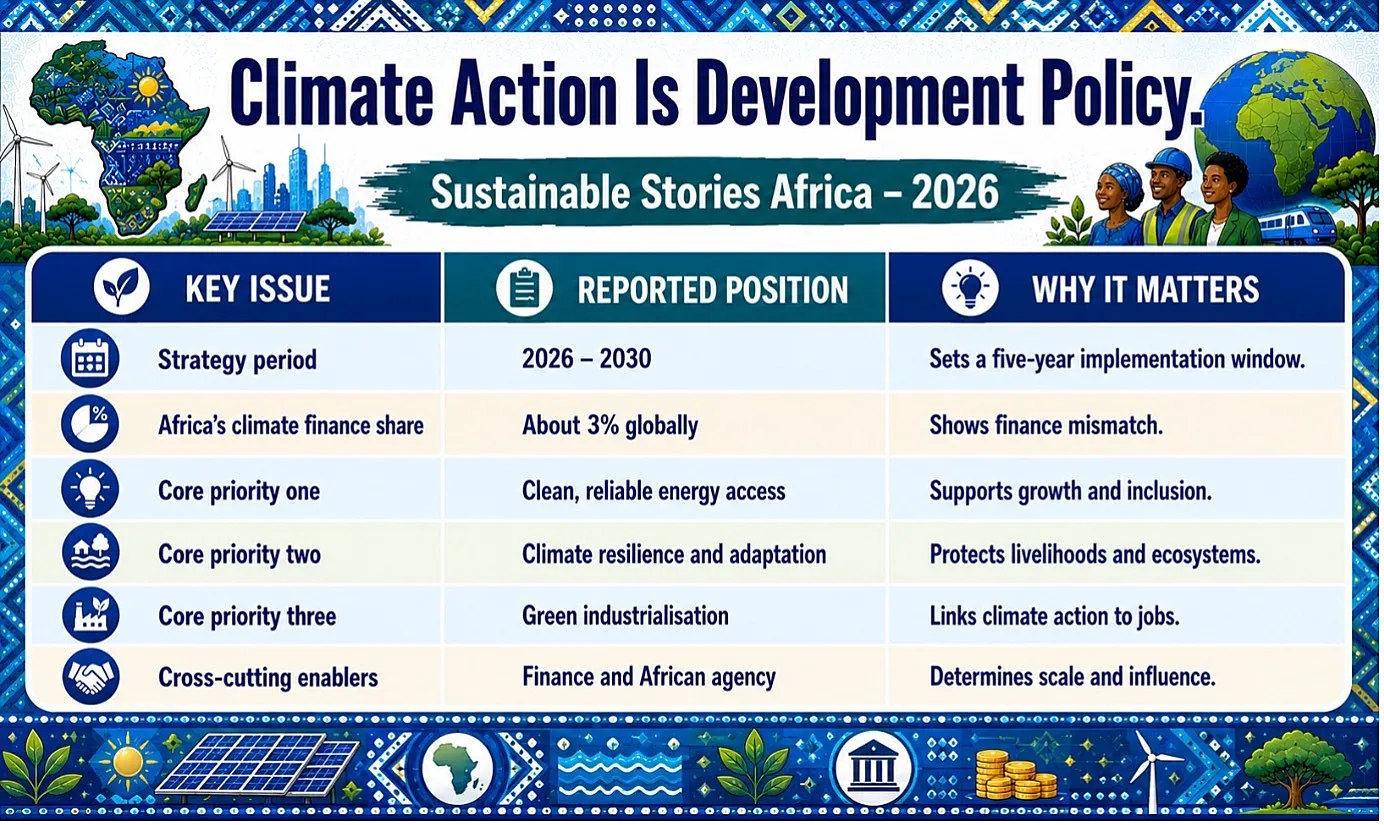 Climate Action Is Development Policy.

Sustainable Stories Africa – 2026

| KEY ISSUE | REPORTED POSITION | WHY IT MATTERS |
|---|---|---|
| Strategy period | 2026 – 2030 | Sets a five-year implementation window. |
| Africa's climate finance share | About 3% globally | Shows finance mismatch. |
| Core priority one | Clean, reliable energy access | Supports growth and inclusion. |
| Core priority two | Climate resilience and adaptation | Protects livelihoods and ecosystems. |
| Core priority three | Green industrialisation | Links climate action to jobs. |
| Cross-cutting enablers | Finance and African agency | Determines scale and influence. |